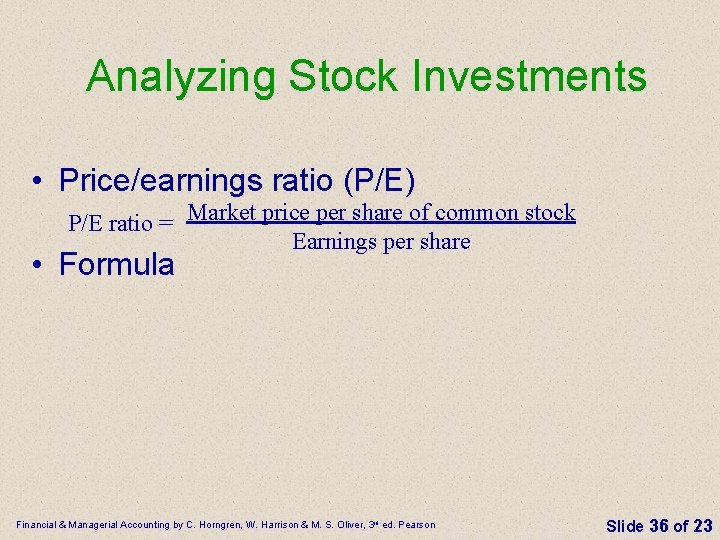 Analyzing Stock Investments

• Price/earnings ratio (P/E)

$\text{P/E ratio} = \frac{\text{Market price per share of common stock}}{\text{Earnings per share}}$

• Formula

Financial & Managerial Accounting by C. Horngren, W. Harrison & M. S. Oliver, 3rd ed. Pearson

Slide 36 of 23